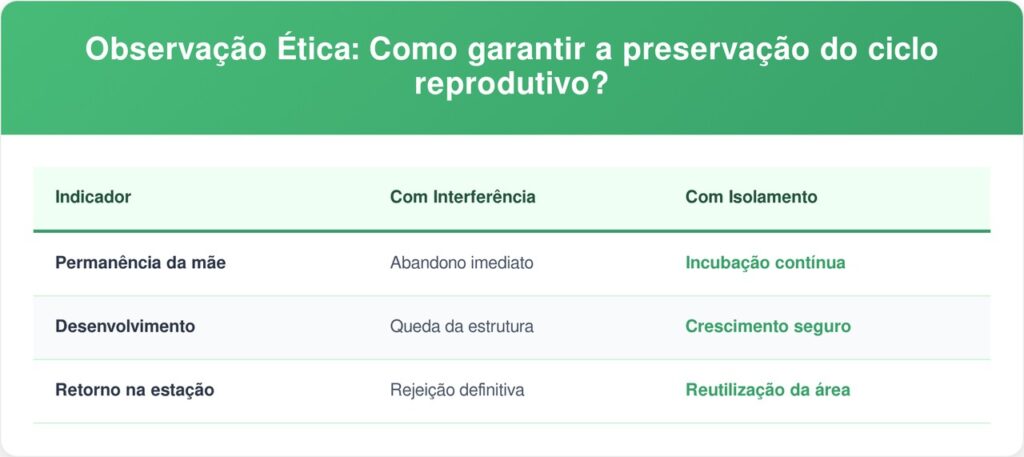 Observação Ética: Como garantir a preservação do ciclo reprodutivo?

| Indicador | Com Interferência | Com Isolamento |
|---|---|---|
| Permanência da mãe | Abandono imediato | Incubação contínua |
| Desenvolvimento | Queda da estrutura | Crescimento seguro |
| Retorno na estação | Rejeição definitiva | Reutilização da área |